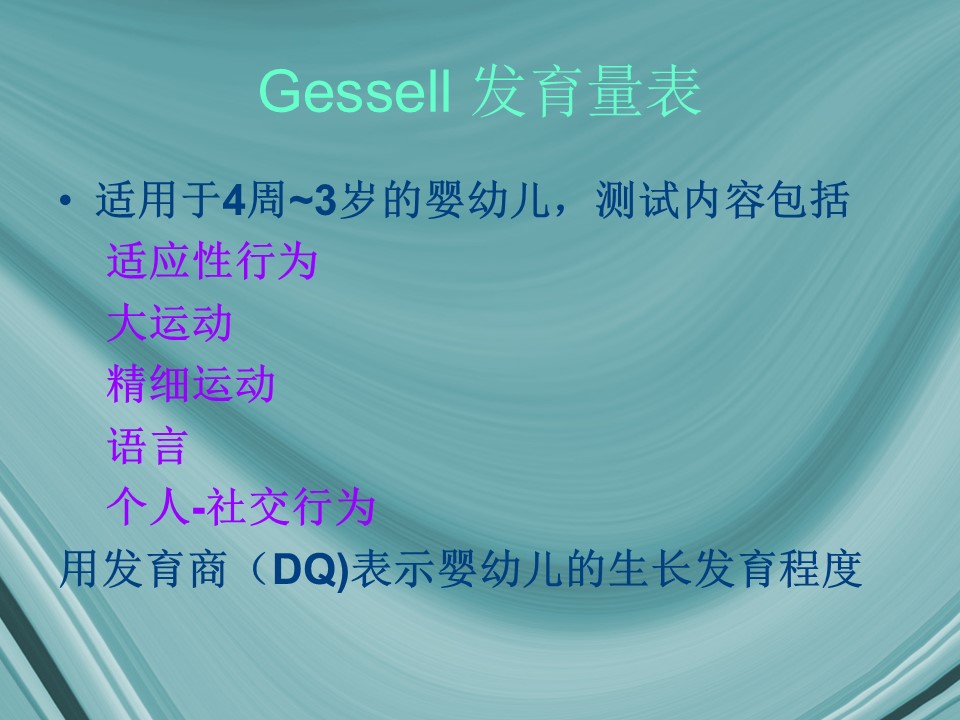 Gessell 发育量表

• 适用于4周~3岁的婴幼儿，测试内容包括
适应性行为
大运动
精细运动
语言
个人-社交行为
用发育商（DQ)表示婴幼儿的生长发育程度